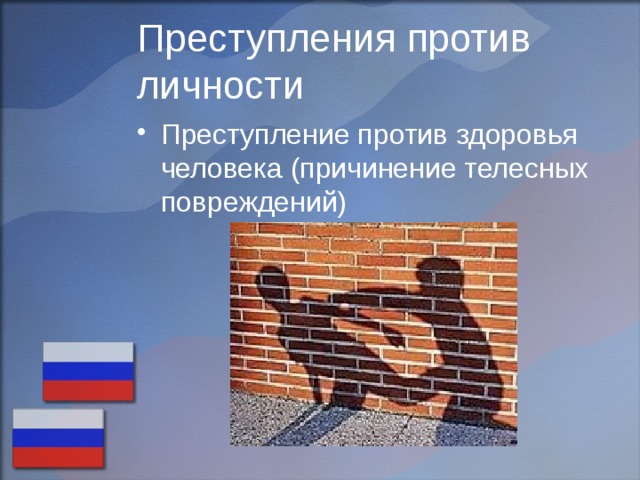 Преступления против личности

• Преступление против здоровья человека (причинение телесных повреждений)